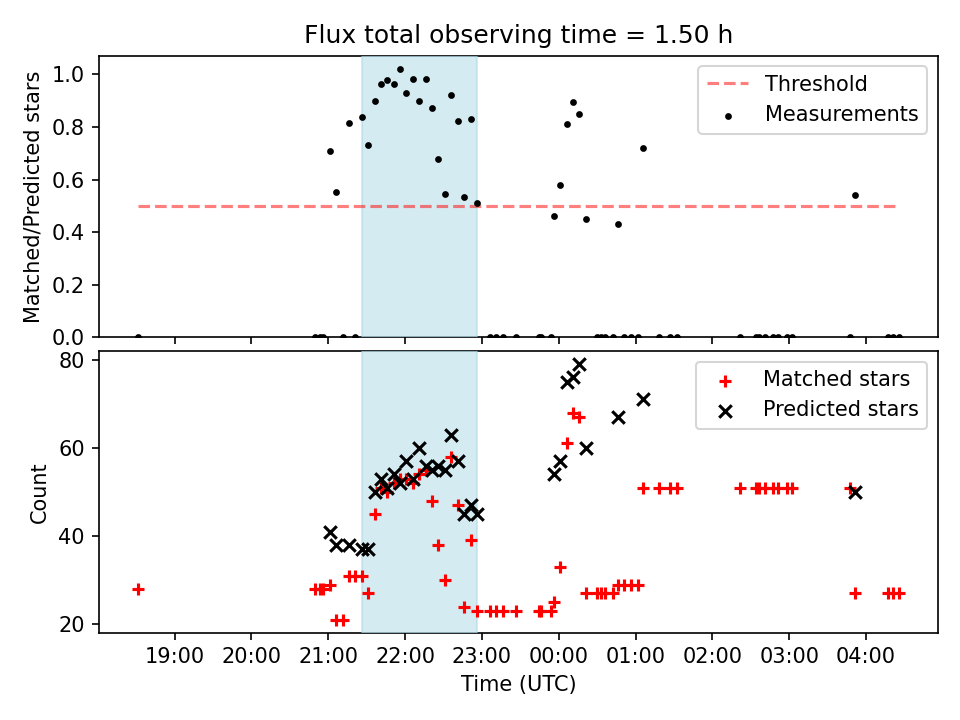 Flux total observing time = 1.50 h

Matched/Predicted stars

1.0
0.8
0.6
0.4
0.2
0.0

Threshold
Measurements

Count

80
60
40
20

Matched stars
Predicted stars

19:00 20:00 21:00 22:00 23:00 00:00 01:00 02:00 03:00 04:00

Time (UTC)